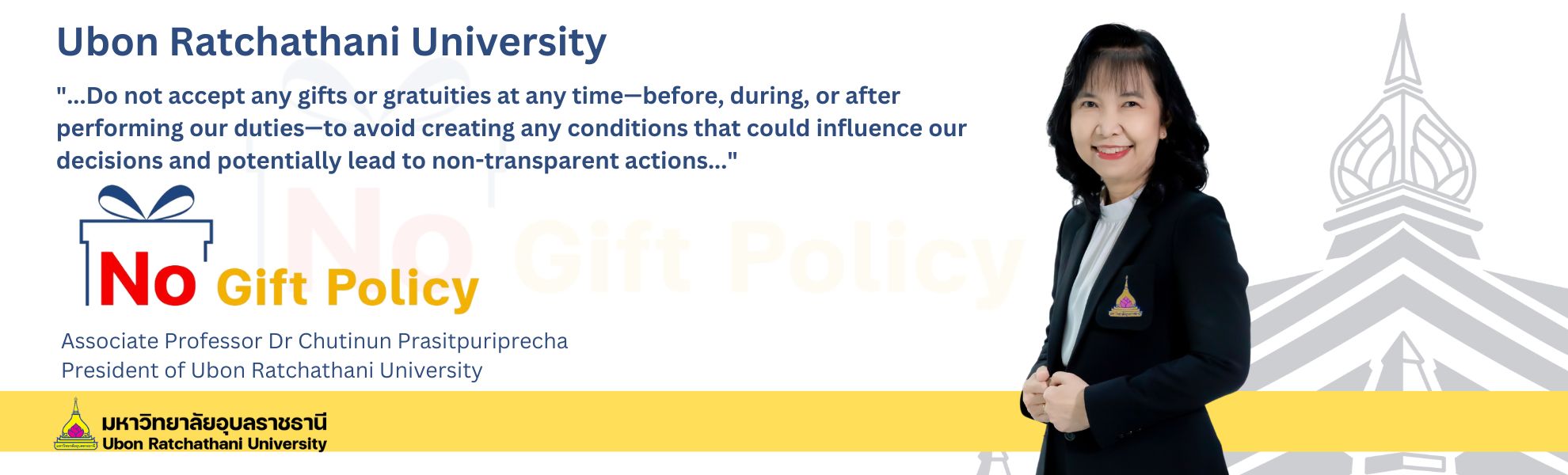 Ubon Ratchathani University

"...Do not accept any gifts or gratuities at any time—before, during, or after performing our duties—to avoid creating any conditions that could influence our decisions and potentially lead to non-transparent actions..."

No Gift Policy

No Gift Policy

Associate Professor Dr Chutinun Prasitpuriprecha
President of Ubon Ratchathani University

มหาวิทยาลัยอุบลราชธานี
Ubon Ratchathani University